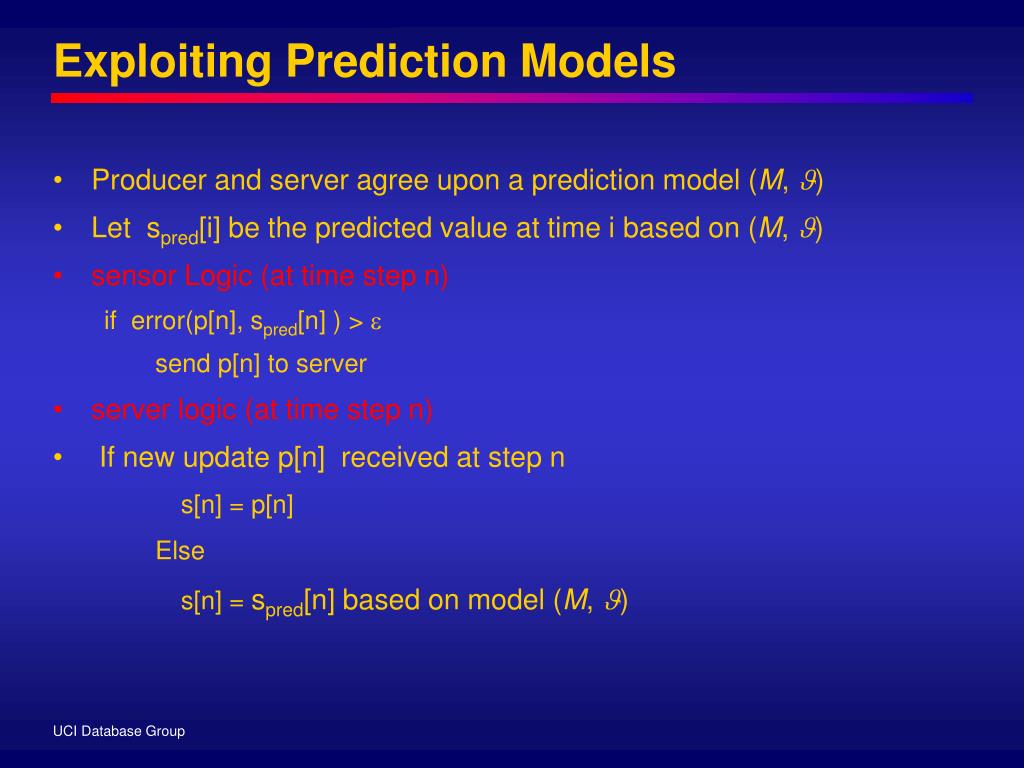 Exploiting Prediction Models

• Producer and server agree upon a prediction model ($M$, $\vartheta$)
• Let $s_{pred}[i]$ be the predicted value at time i based on ($M$, $\vartheta$)
• sensor Logic (at time step n)

if error(p[n], $s_{pred}[n]$ ) > $\varepsilon$

send p[n] to server

• server logic (at time step n)
• If new update p[n] received at step n

s[n] = p[n]

Else

s[n] = $s_{pred}[n]$ based on model ($M$, $\vartheta$)

UCI Database Group